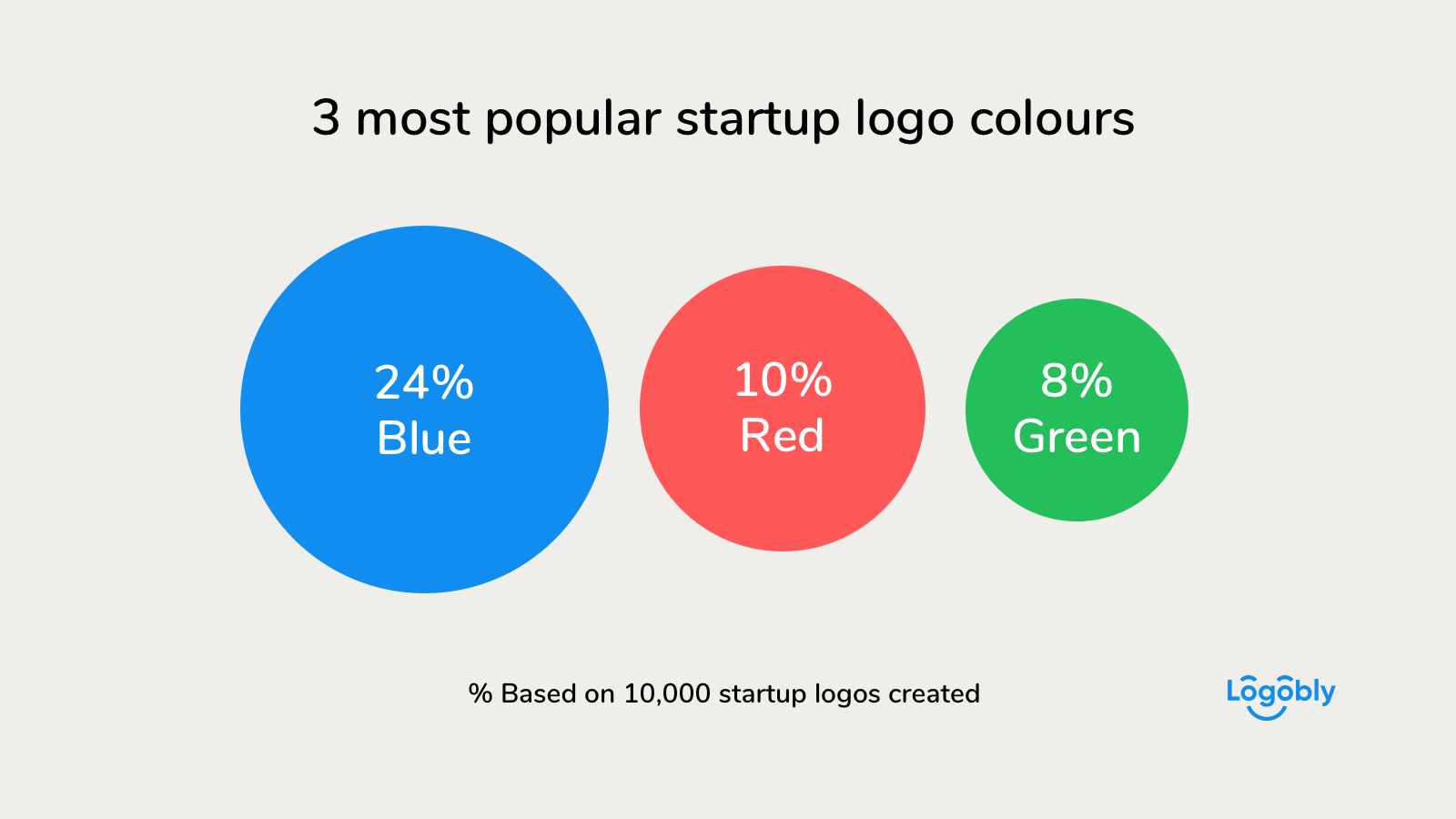 3 most popular startup logo colours

24%
Blue

10%
Red

8%
Green

% Based on 10,000 startup logos created

Logobly